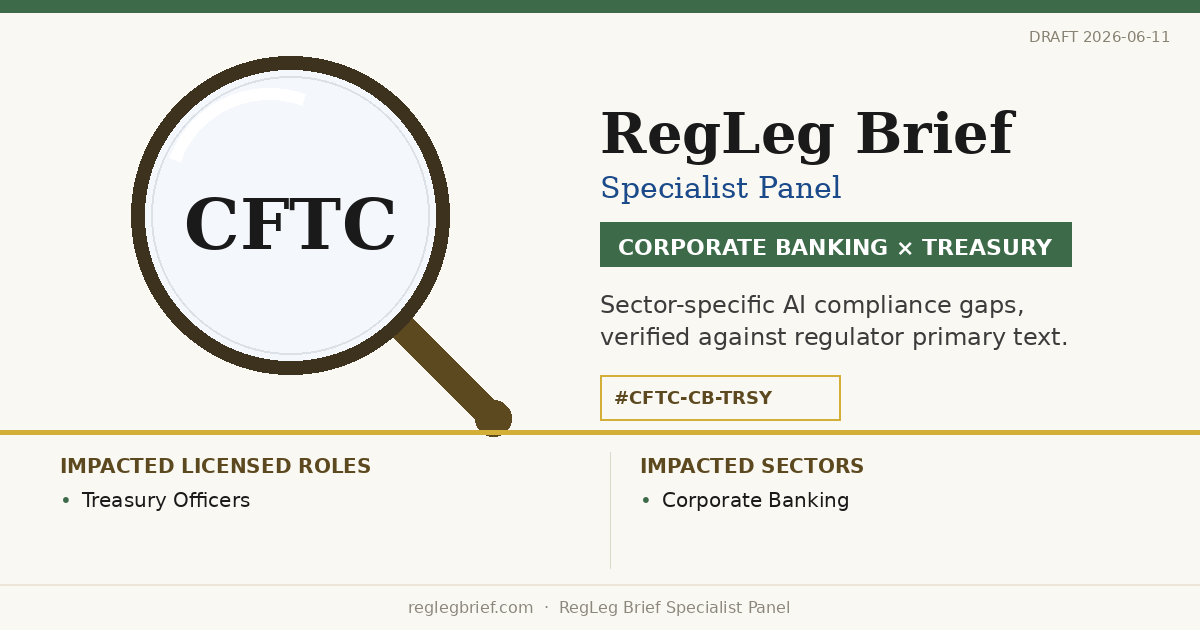 DRAFT 2026-06-11

CFTC

RegLeg Brief

Specialist Panel

CORPORATE BANKING × TREASURY

Sector-specific AI compliance gaps, verified against regulator primary text.

#CFTC-CB-TRSY

IMPACTED LICENSED ROLES
• Treasury Officers

IMPACTED SECTORS
• Corporate Banking

reglegbrief.com · RegLeg Brief Specialist Panel